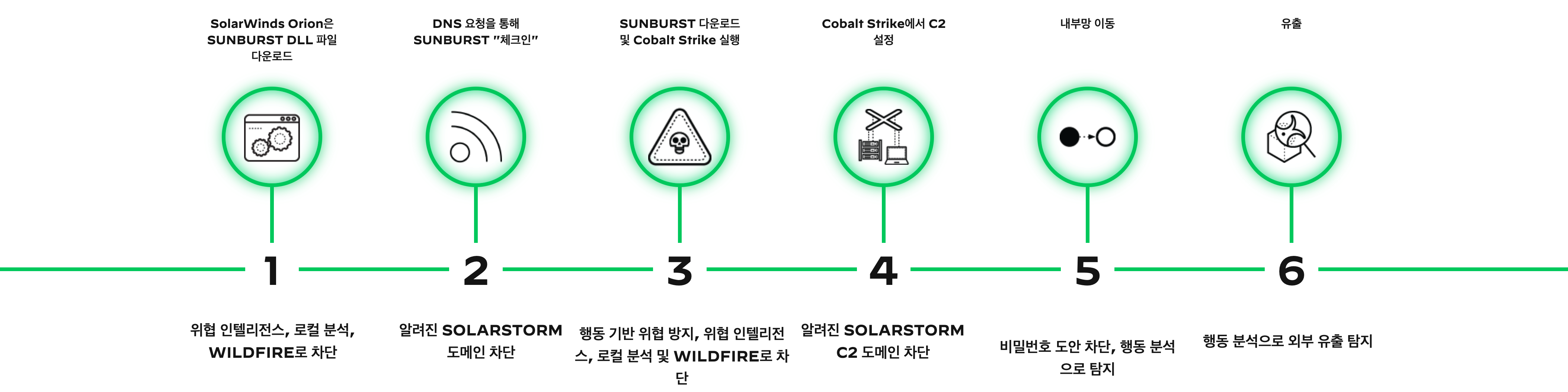 SolarWinds Orion은 SUNBURST DLL 파일 다운로드

DNS 요청을 통해 SUNBURST "체크인"

SUNBURST 다운로드 및 Cobalt Strike 실행

Cobalt Strike에서 C2 설정

내부망 이동

유출

1

2

3

4

5

6

위협 인텔리전스, 로컬 분석, WILDFIRE로 차단

알려진 SOLARSTORM 도메인 차단

행동 기반 위협 방지, 위협 인텔리전스, 로컬 분석 및 WILDFIRE로 차단

알려진 SOLARSTORM C2 도메인 차단

비밀번호 도안 차단, 행동 분석으로 탐지

행동 분석으로 외부 유출 탐지